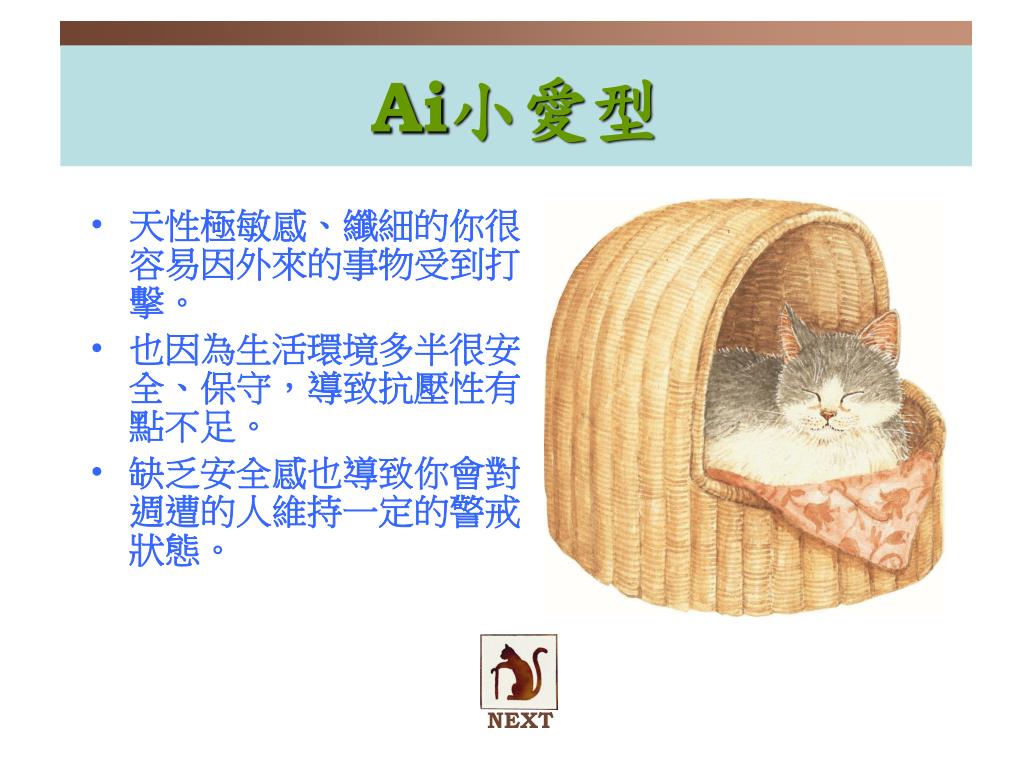 Ai小愛型

• 天性極敏感、纖細的你很容易因外來的事物受到打擊。
• 也因為生活環境多半很安全、保守，導致抗壓性有點不足。
• 缺乏安全感也導致你會對週遭的人維持一定的警戒狀態。

NEXT